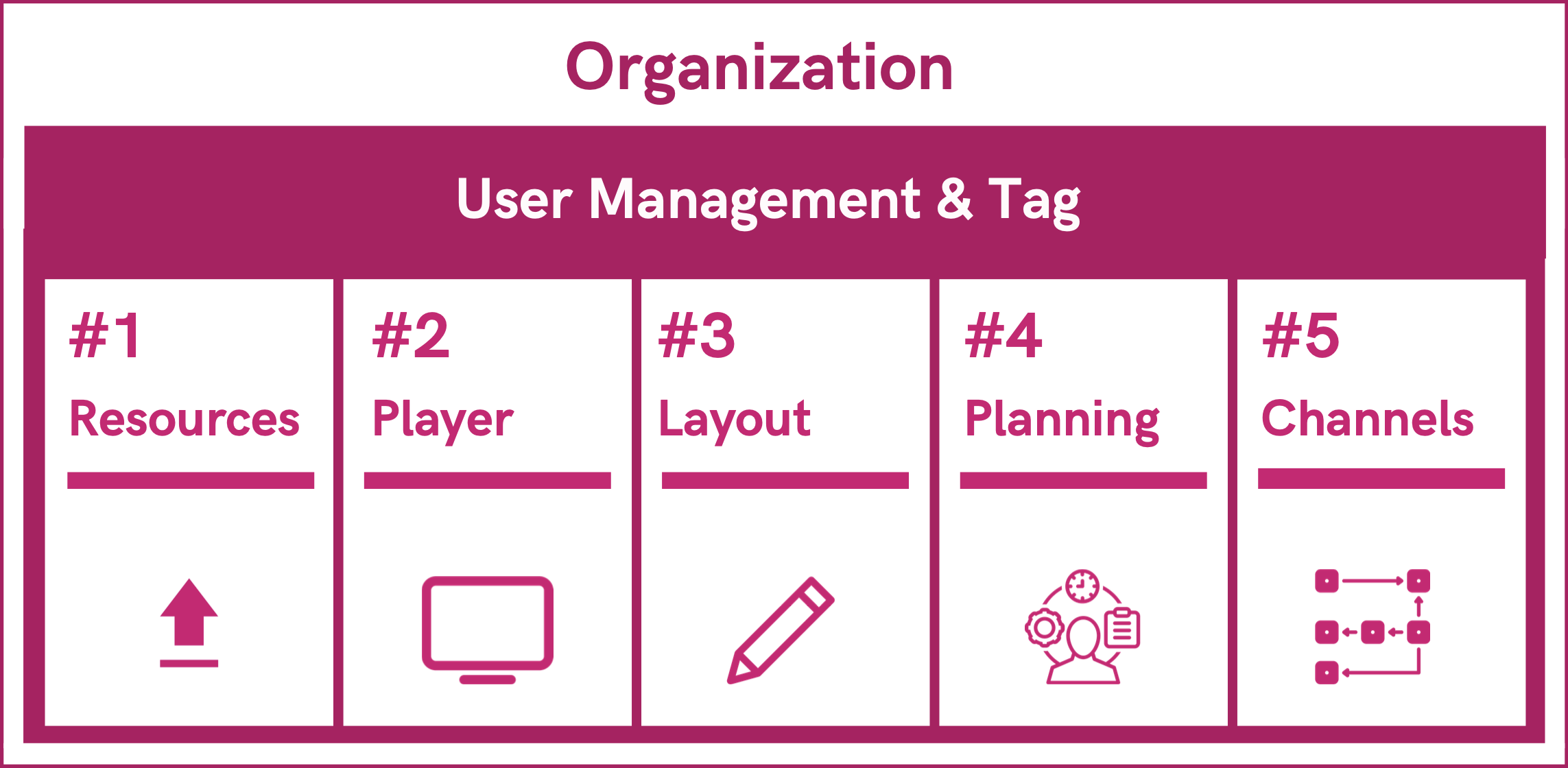 Organization

User Management & Tag

#1
Resources

#2
Player

#3
Layout

#4
Planning

#5
Channels